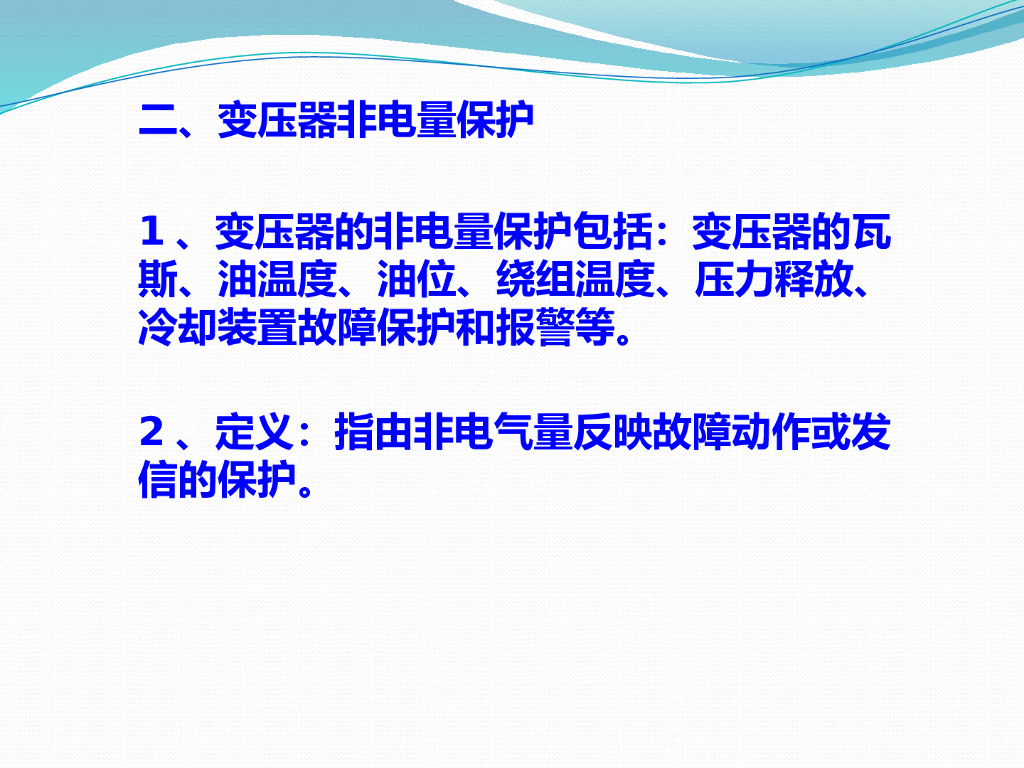 二、变压器非电量保护

1、变压器的非电量保护包括：变压器的瓦斯、油温度、油位、绕组温度、压力释放、冷却装置故障保护和报警等。

2、定义：指由非电气量反映故障动作或发信的保护。